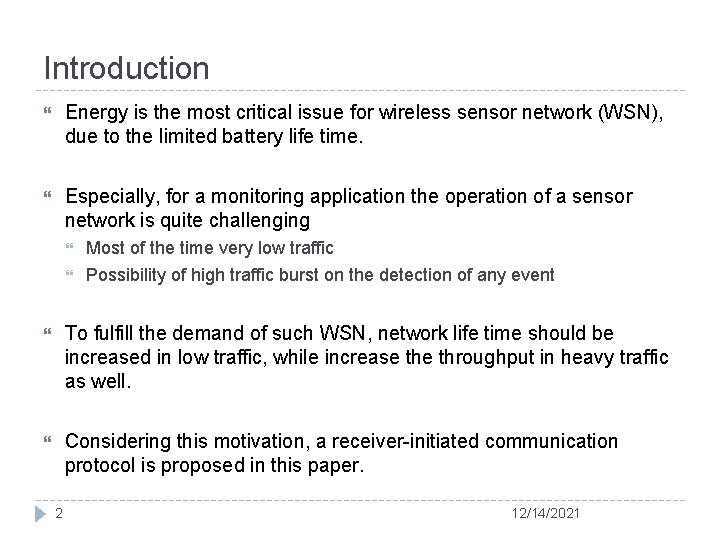 Introduction

Energy is the most critical issue for wireless sensor network (WSN), due to the limited battery life time.

Especially, for a monitoring application the operation of a sensor network is quite challenging

Most of the time very low traffic

Possibility of high traffic burst on the detection of any event

To fulfill the demand of such WSN, network life time should be increased in low traffic, while increase the throughput in heavy traffic as well.

Considering this motivation, a receiver-initiated communication protocol is proposed in this paper.

2

12/14/2021